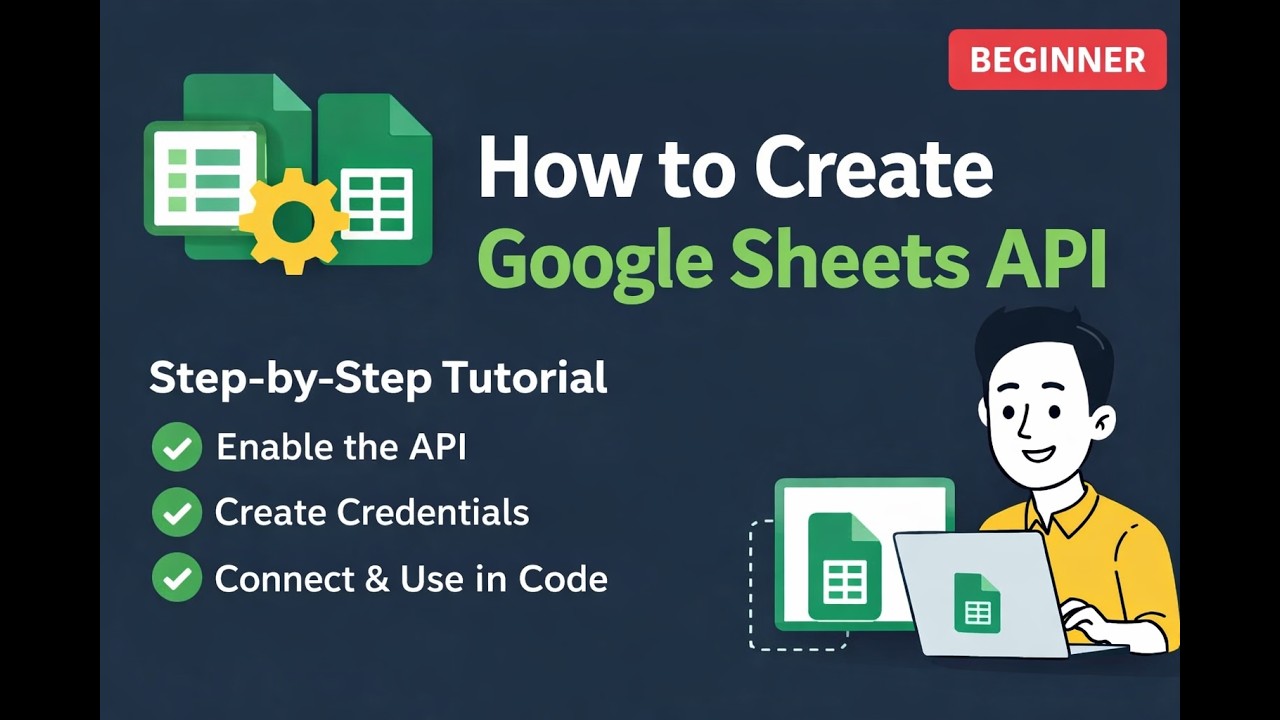 BEGINNER

How to Create
Google Sheets API

Step-by-Step Tutorial

Enable the API

Create Credentials

Connect & Use in Code